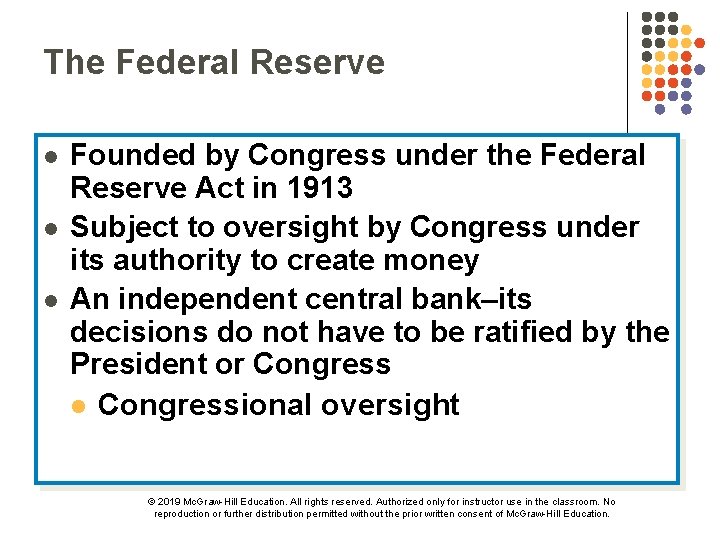 The Federal Reserve

- Founded by Congress under the Federal Reserve Act in 1913
- Subject to oversight by Congress under its authority to create money
- An independent central bank–its decisions do not have to be ratified by the President or Congress
  - Congressional oversight

© 2019 McGraw-Hill Education. All rights reserved. Authorized only for instructor use in the classroom. No reproduction or further distribution permitted without the prior written consent of McGraw-Hill Education.